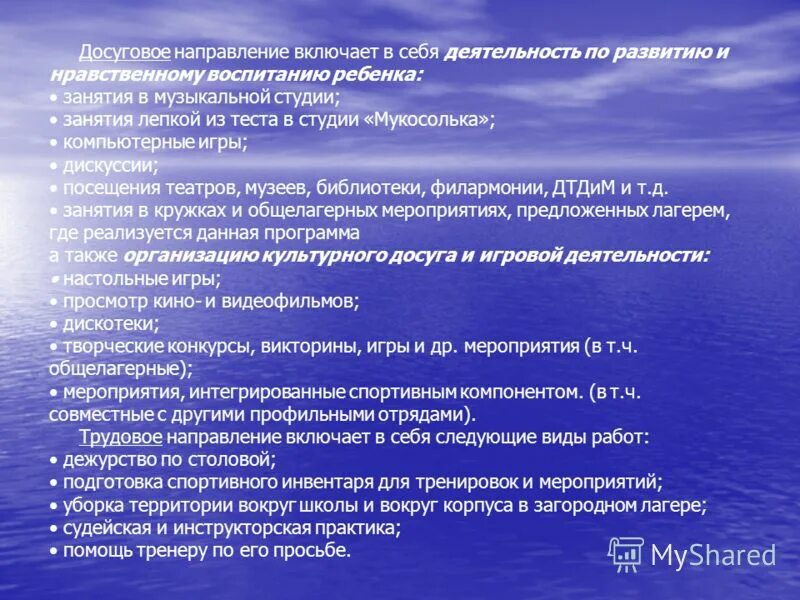 Досуговое направление включает в себя деятельность по развитию и нравственному воспитанию ребенка:
• занятия в музыкальной студии;
• занятия лепкой из теста в студии «Мукосолька»;
• компьютерные игры;
• дискуссии;
• посещения театров, музеев, библиотеки, филармонии, ДТДиМ и т.д.
• занятия в кружках и общелагерных мероприятиях, предложенных лагерем, где реализуется данная программа
а также организацию культурного досуга и игровой деятельности:
• настольные игры;
• просмотр кино- и видеофильмов;
• дискотеки;
• творческие конкурсы, викторины, игры и др. мероприятия (в т.ч. общелагерные);
• мероприятия, интегрированные спортивным компонентом. (в т.ч. совместные с другими профильными отрядами).
Трудовое направление включает в себя следующие виды работ:
• дежурство по столовой;
• подготовка спортивного инвентаря для тренировок и мероприятий;
• уборка территории вокруг школы и вокруг корпуса в загородном лагере;
• судейская и инструкторская практика;
• помощь тренеру по его просьбе.

MyShared